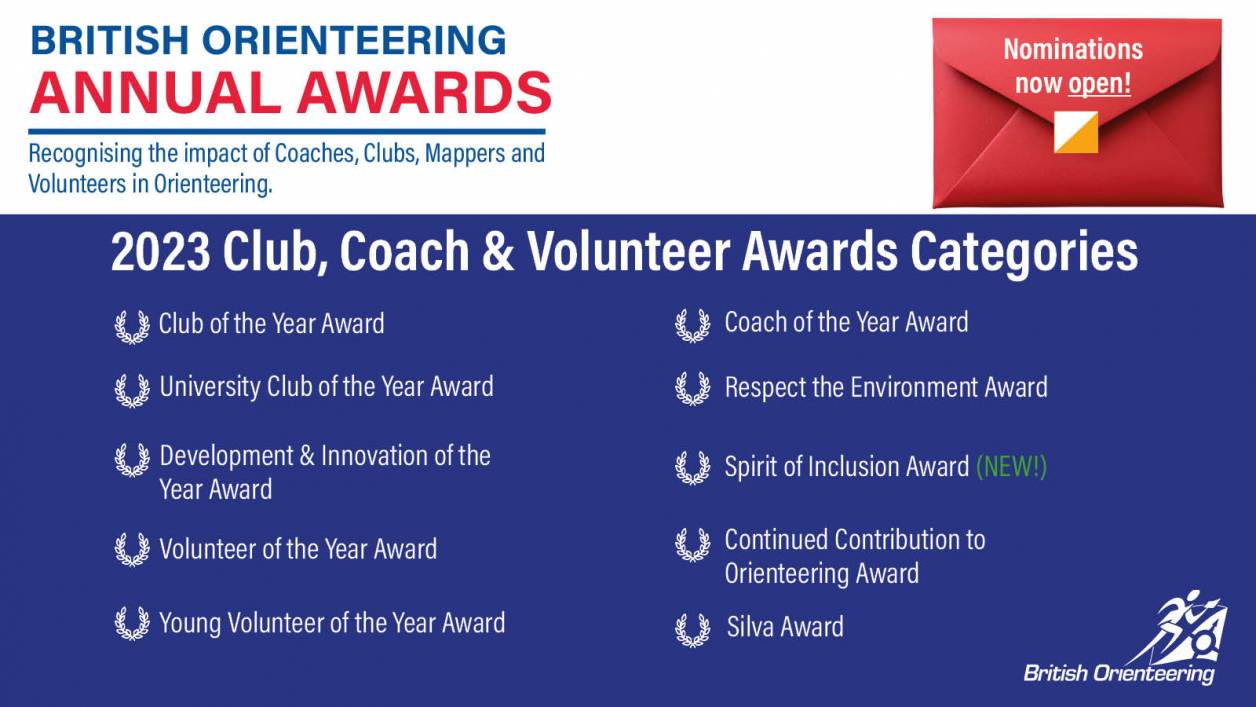 BRITISH ORIENTEERING
ANNUAL AWARDS

Recognising the impact of Coaches, Clubs, Mappers and Volunteers in Orienteering.

Nominations now open!

2023 Club, Coach & Volunteer Awards Categories

Club of the Year Award

University Club of the Year Award

Development & Innovation of the Year Award

Volunteer of the Year Award

Young Volunteer of the Year Award

Coach of the Year Award

Respect the Environment Award

Spirit of Inclusion Award (NEW!)

Continued Contribution to Orienteering Award

Silva Award

British Orienteering